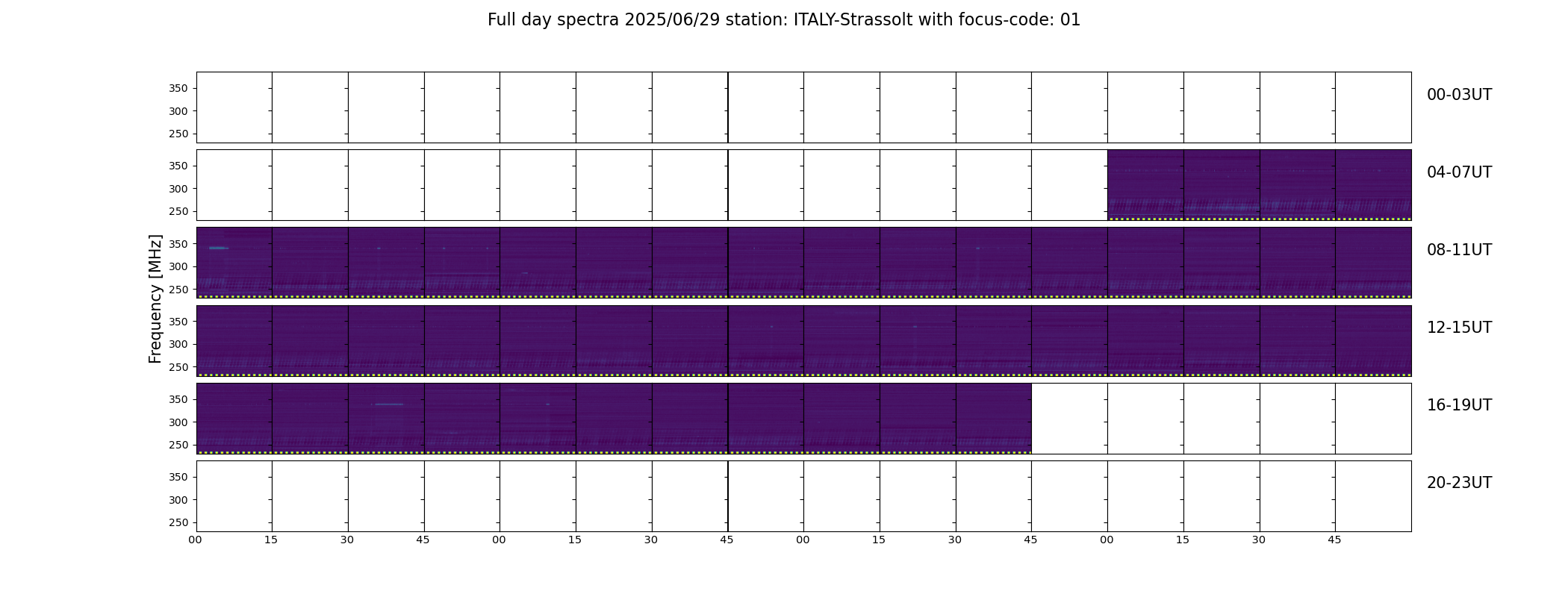 Full day spectra 2025/06/29 station: ITALY-Strassolt with focus-code: 01

Frequency [MHz]

350
300
250
00-03UT

350
300
250
04-07UT

350
300
250
08-11UT

350
300
250
12-15UT

350
300
250
16-19UT

350
300
250
20-23UT

00 15 30 45 00 15 30 45 00 15 30 45 00 15 30 45